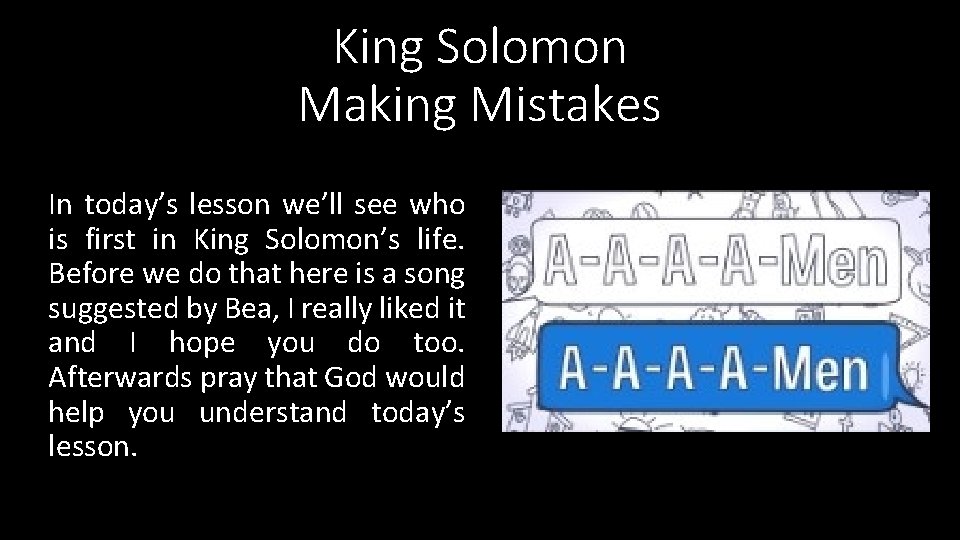 King Solomon
Making Mistakes

In today’s lesson we’ll see who is first in King Solomon’s life. Before we do that here is a song suggested by Bea, I really liked it and I hope you do too. Afterwards pray that God would help you understand today’s lesson.

A-A-A-A-Men

A-A-A-A-Men